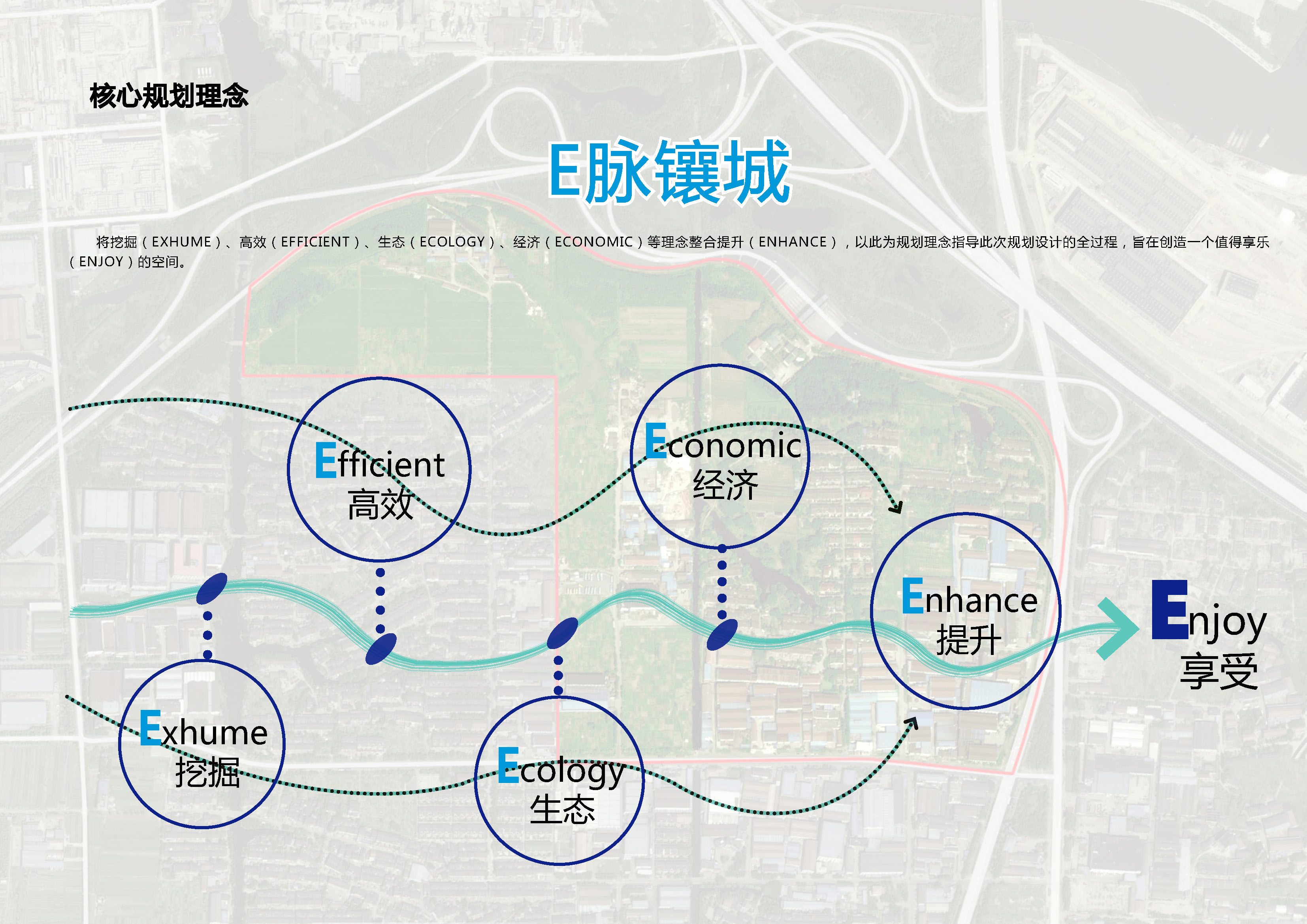 核心规划理念

E脉镶城

将挖掘（EXHUME）、高效（EFFICIENT）、生态（ECOLOGY）、经济（ECONOMIC）等理念整合提升（ENHANCE），以此为规划理念指导此次规划设计的全过程，旨在创造一个值得享乐（ENJOY）的空间。

Efficient
高效

Economic
经济

Enhance
提升

Enjoy
享受

Exhume
挖掘

Ecology
生态